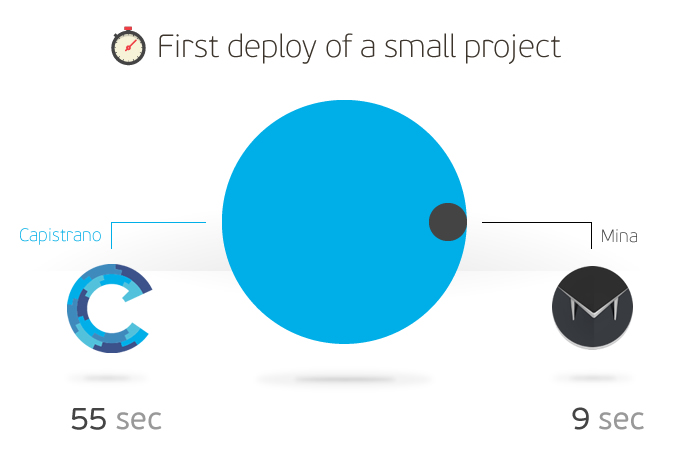 First deploy of a small project

Capistrano

Mina

55 sec

9 sec